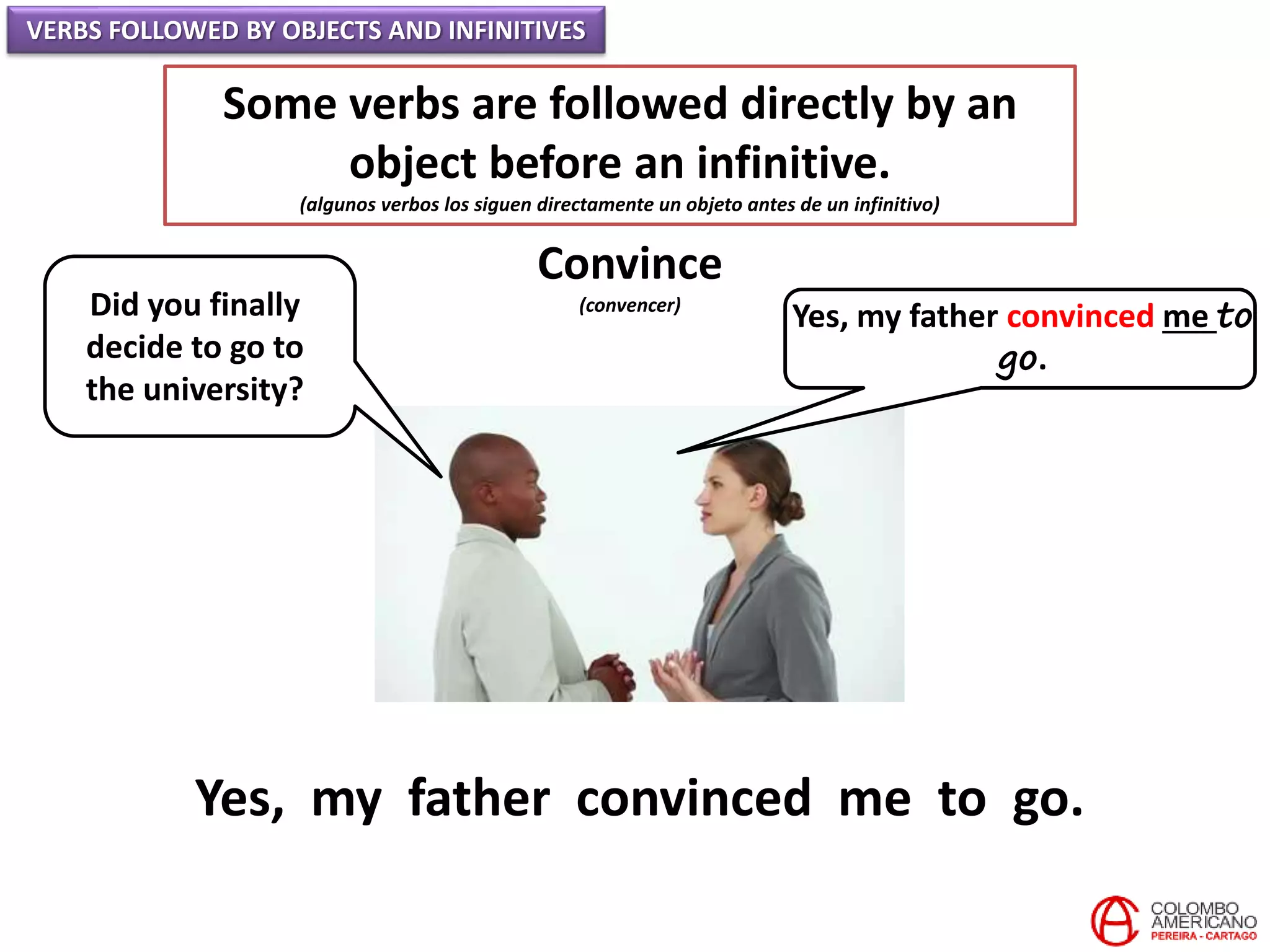 VERBS FOLLOWED BY OBJECTS AND INFINITIVES

Some verbs are followed directly by an object before an infinitive.
(algunos verbos los siguen directamente un objeto antes de un infinitivo)

Convince
(convencer)

Did you finally decide to go to the university?

Yes, my father convinced me to go.

Yes, my father convinced me to go.

COLOMBO AMERICANO
PEREIRA - CARTAGO